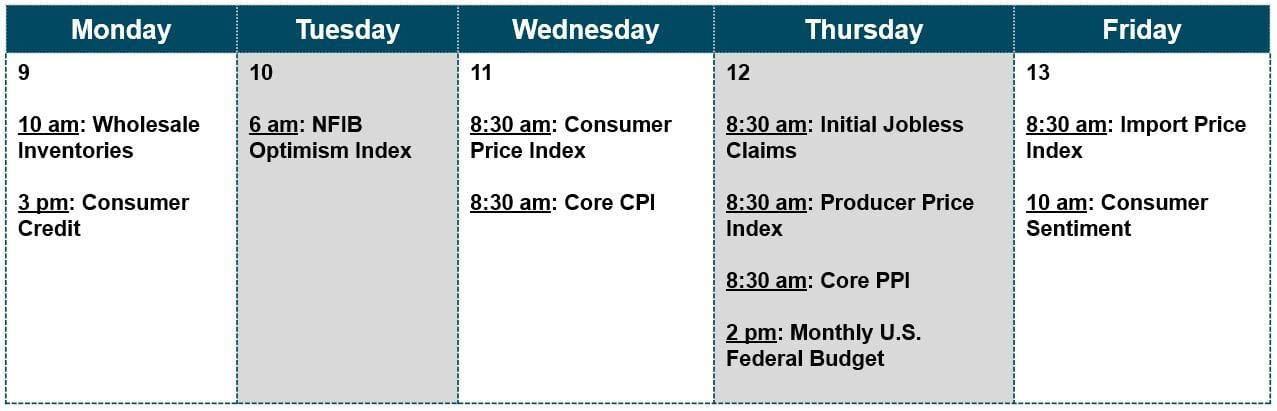 | Monday | Tuesday | Wednesday | Thursday | Friday |
|---|---|---|---|---|
| 9<br><br>10 am: Wholesale Inventories<br><br>3 pm: Consumer Credit | 10<br><br>6 am: NFIB Optimism Index | 11<br><br>8:30 am: Consumer Price Index<br><br>8:30 am: Core CPI | 12<br><br>8:30 am: Initial Jobless Claims<br><br>8:30 am: Producer Price Index<br><br>8:30 am: Core PPI<br><br>2 pm: Monthly U.S. Federal Budget | 13<br><br>8:30 am: Import Price Index<br><br>10 am: Consumer Sentiment |